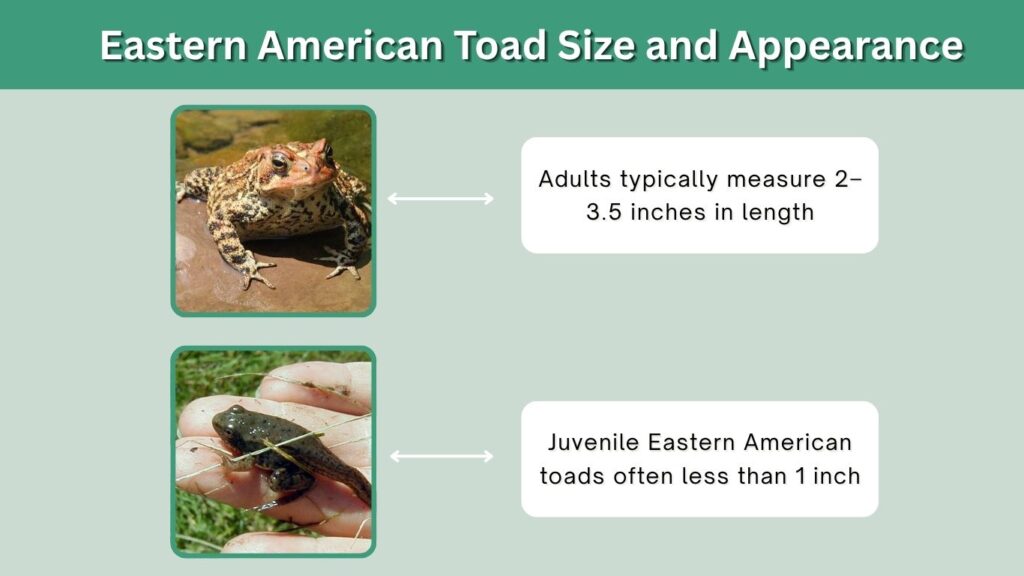 Eastern American Toad Size and Appearance

Adults typically measure 2–3.5 inches in length

Juvenile Eastern American toads often less than 1 inch